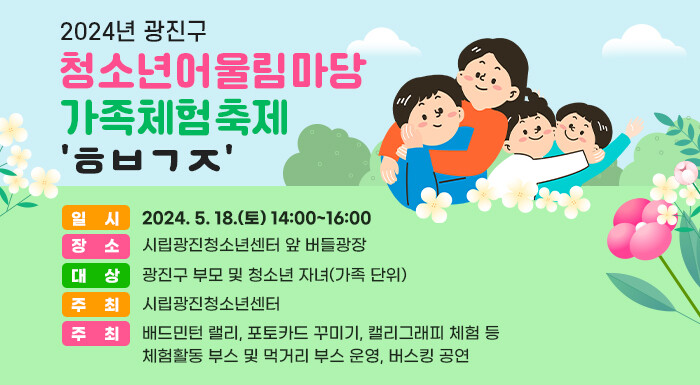 2024년 광진구
청소년어울림마당
가족체험축제
'ㅎㅂㄱㅈ'

일 시 2024. 5. 18.(토) 14:00~16:00
장 소 시립광진청소년센터 앞 버들광장
대 상 광진구 부모 및 청소년 자녀(가족 단위)
주 최 시립광진청소년센터
주 최 배드민턴 랠리, 포토카드 꾸미기, 캘리그래피 체험 등
체험활동 부스 및 먹거리 부스 운영, 버스킹 공연